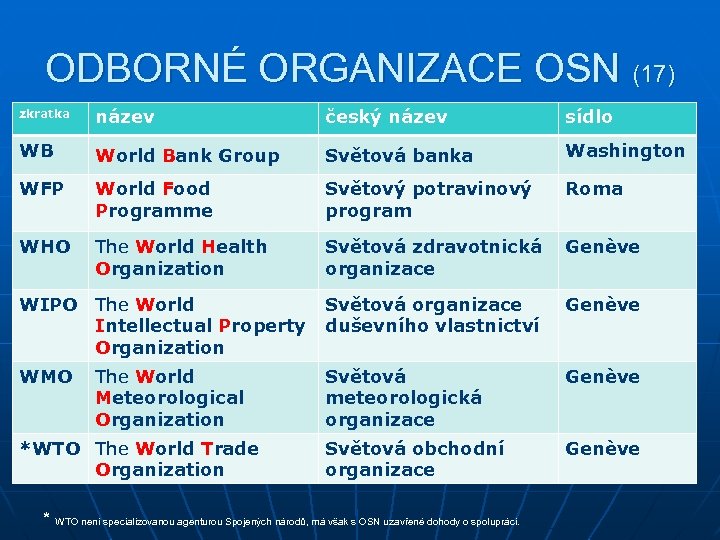 ODBORNÉ ORGANIZACE OSN (17)

| zkratka | název | český název | sídlo |
|---|---|---|---|
| WB | World Bank Group | Světová banka | Washington |
| WFP | World Food Programme | Světový potravinový program | Roma |
| WHO | The World Health Organization | Světová zdravotnická organizace | Genève |
| WIPO | The World Intellectual Property Organization | Světová organizace duševního vlastnictví | Genève |
| WMO | The World Meteorological Organization | Světová meteorologická organizace | Genève |
| *WTO | The World Trade Organization | Světová obchodní organizace | Genève |

* WTO není specializovanou agenturou Spojených národů, má však s OSN uzavřené dohody o spolupráci.